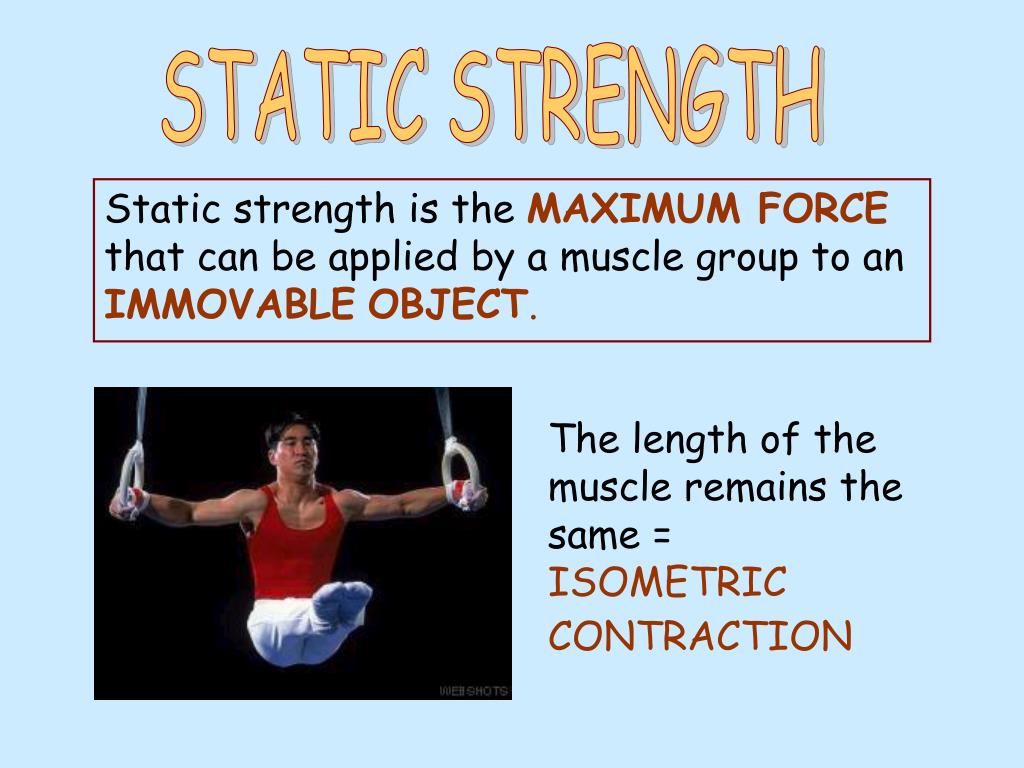 STATIC STRENGTH

Static strength is the MAXIMUM FORCE that can be applied by a muscle group to an IMMOVABLE OBJECT.

WEBSHOTS

The length of the muscle remains the same = ISOMETRIC CONTRACTION